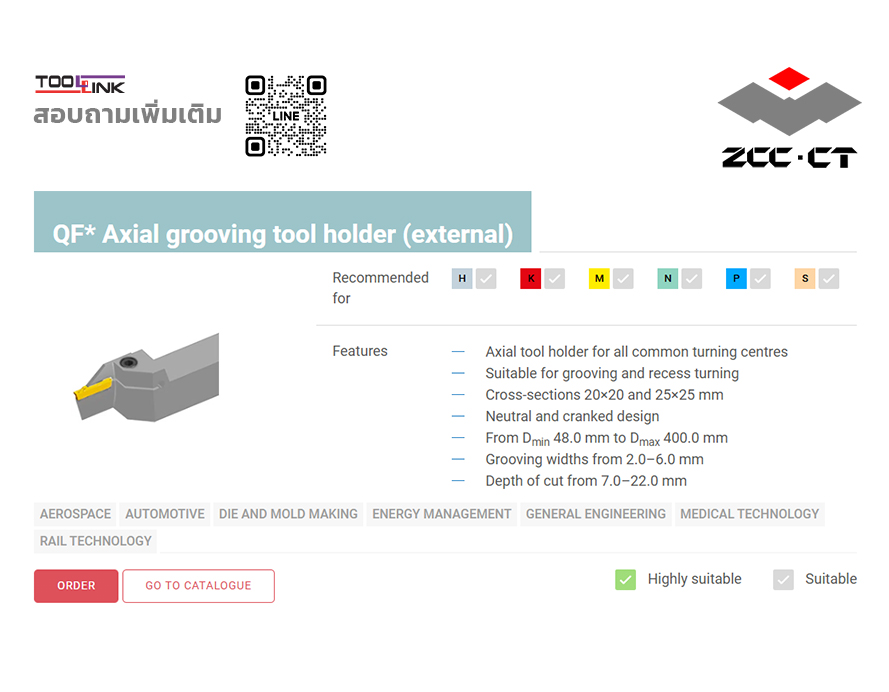 TOOLLINK
สอบถามเพิ่มเติม

LINE

ZCC·CT

QF* Axial grooving tool holder (external)

Recommended for H K M N P S

Features
— Axial tool holder for all common turning centres
— Suitable for grooving and recess turning
— Cross-sections 20×20 and 25×25 mm
— Neutral and cranked design
— From $D_{min}$ 48.0 mm to $D_{max}$ 400.0 mm
— Grooving widths from 2.0–6.0 mm
— Depth of cut from 7.0–22.0 mm

AEROSPACE AUTOMOTIVE DIE AND MOLD MAKING ENERGY MANAGEMENT GENERAL ENGINEERING MEDICAL TECHNOLOGY RAIL TECHNOLOGY

ORDER GO TO CATALOGUE

Highly suitable Suitable